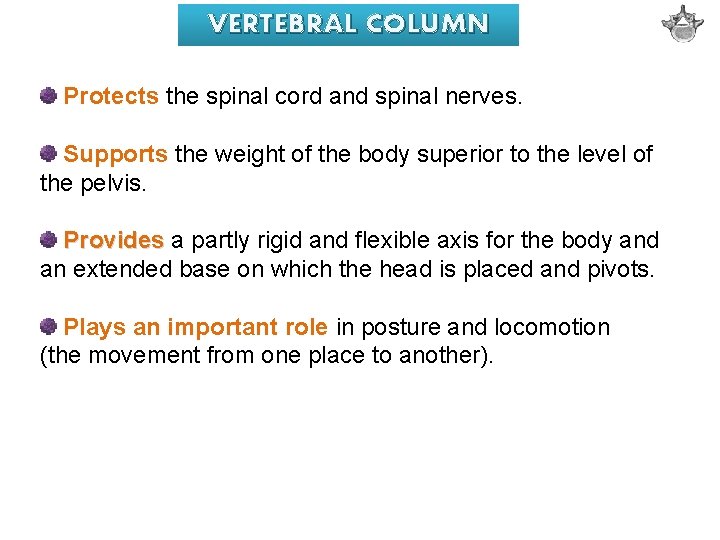 VERTEBRAL COLUMN

Protects the spinal cord and spinal nerves.

Supports the weight of the body superior to the level of the pelvis.

Provides a partly rigid and flexible axis for the body and an extended base on which the head is placed and pivots.

Plays an important role in posture and locomotion (the movement from one place to another).